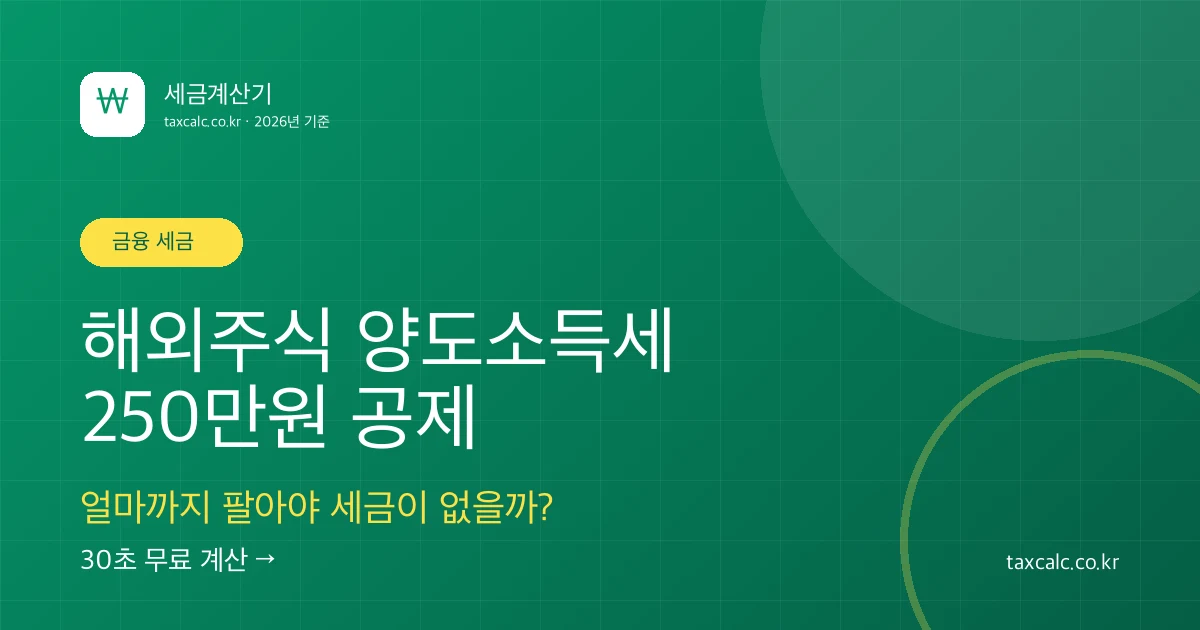 ₩

세금계산기
taxcalc.co.kr · 2026년 기준

금융 세금

해외주식 양도소득세
250만원 공제

얼마까지 팔아야 세금이 없을까?

30초 무료 계산 →

taxcalc.co.kr